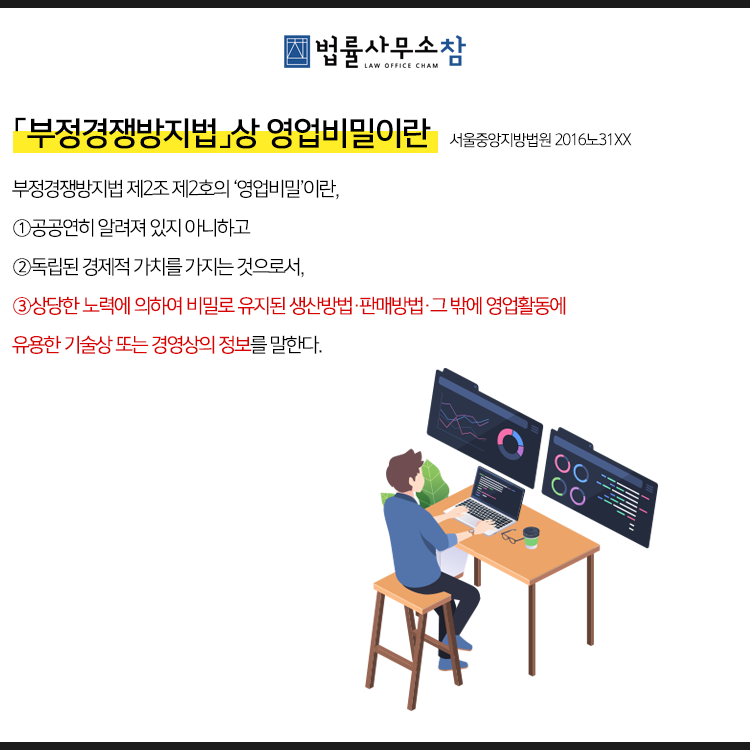 법률사무소참
LAW OFFICE CHAM

「부정경쟁방지법」상 영업비밀이란 서울중앙지방법원 2016노31XX

부정경쟁방지법 제2조 제2호의 '영업비밀'이란,

①공공연히 알려져 있지 아니하고

②독립된 경제적 가치를 가지는 것으로서,

③상당한 노력에 의하여 비밀로 유지된 생산방법·판매방법·그 밖에 영업활동에 유용한 기술상 또는 경영상의 정보를 말한다.